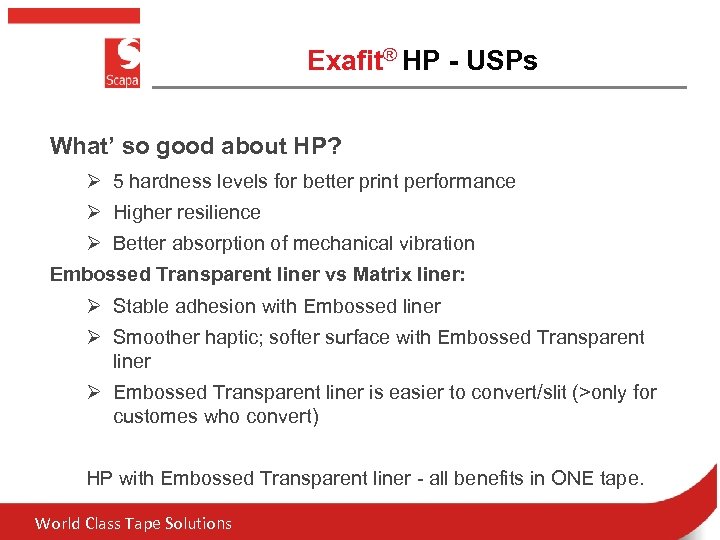 S
Scapa

Exafit® HP - USPs

What' so good about HP?

➢ 5 hardness levels for better print performance

➢ Higher resilience

➢ Better absorption of mechanical vibration

Embossed Transparent liner vs Matrix liner:

➢ Stable adhesion with Embossed liner

➢ Smoother haptic; softer surface with Embossed Transparent liner

➢ Embossed Transparent liner is easier to convert/slit (>only for customes who convert)

HP with Embossed Transparent liner - all benefits in ONE tape.

World Class Tape Solutions